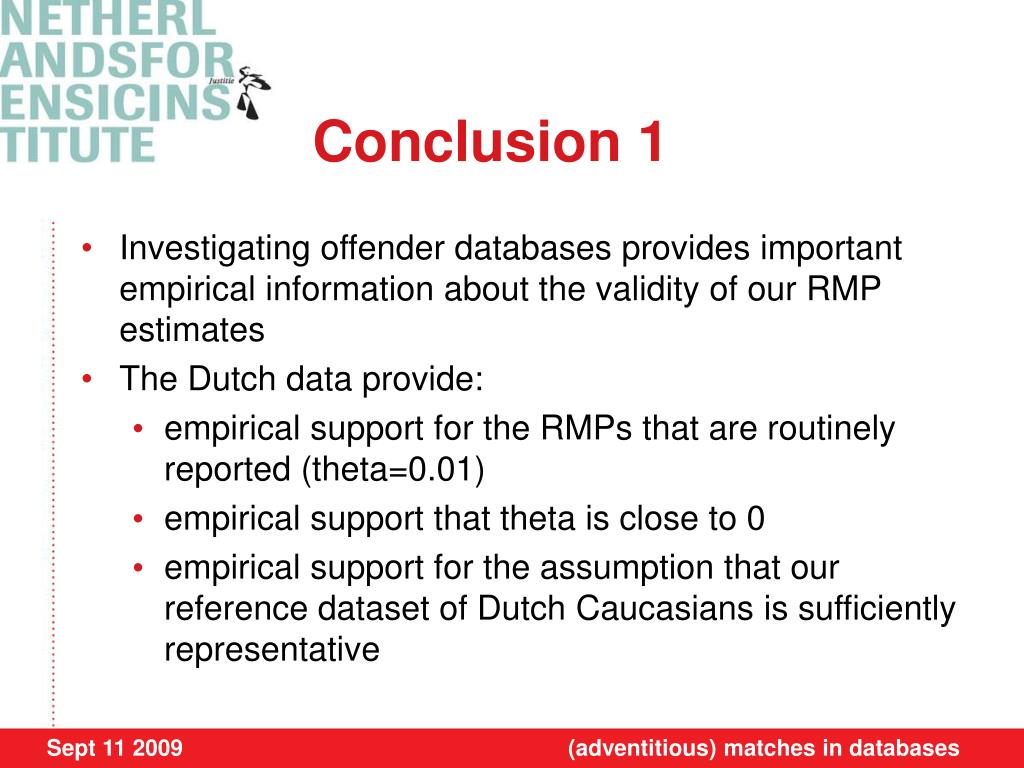 NETHERL
ANDSFOR
ENSICINS
TITUTE

Justitie

Conclusion 1

• Investigating offender databases provides important empirical information about the validity of our RMP estimates
• The Dutch data provide:
  • empirical support for the RMPs that are routinely reported (theta=0.01)
  • empirical support that theta is close to 0
  • empirical support for the assumption that our reference dataset of Dutch Caucasians is sufficiently representative

Sept 11 2009

(adventitious) matches in databases